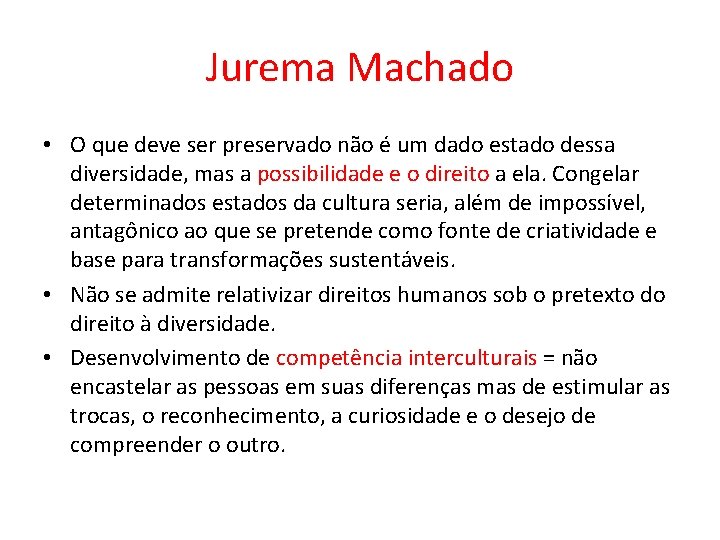 Jurema Machado

• O que deve ser preservado não é um dado estado dessa diversidade, mas a possibilidade e o direito a ela. Congelar determinados estados da cultura seria, além de impossível, antagônico ao que se pretende como fonte de criatividade e base para transformações sustentáveis.
• Não se admite relativizar direitos humanos sob o pretexto do direito à diversidade.
• Desenvolvimento de competência interculturais = não encastelar as pessoas em suas diferenças mas de estimular as trocas, o reconhecimento, a curiosidade e o desejo de compreender o outro.